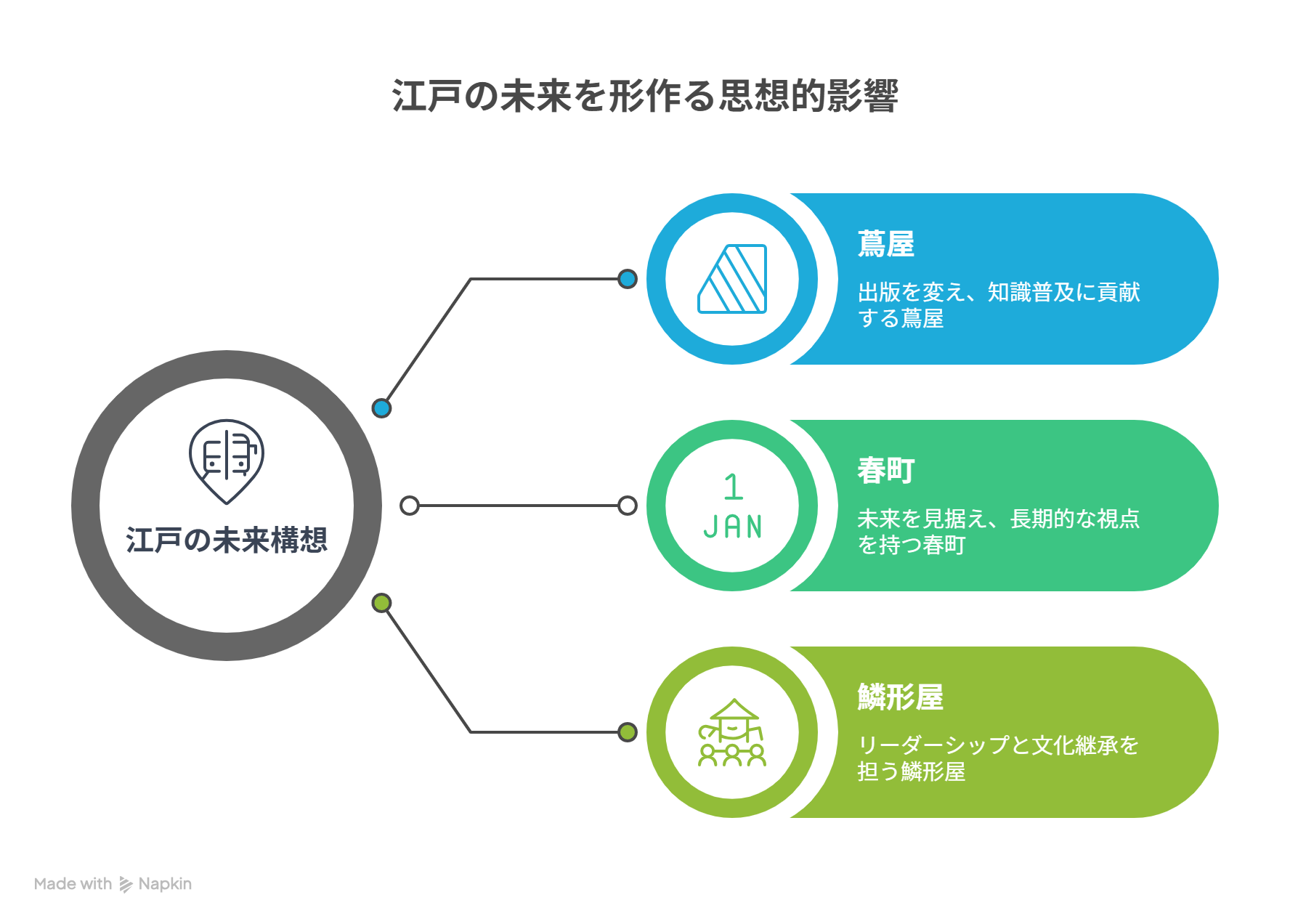 江戸の未来を形作る思想的影響

江戸の未来構想

蔦屋

出版を変え、知識普及に貢献する蔦屋

1
JAN

春町

未来を見据え、長期的な視点を持つ春町

鱗形屋

リーダーシップと文化継承を担う鱗形屋

Made with Napkin